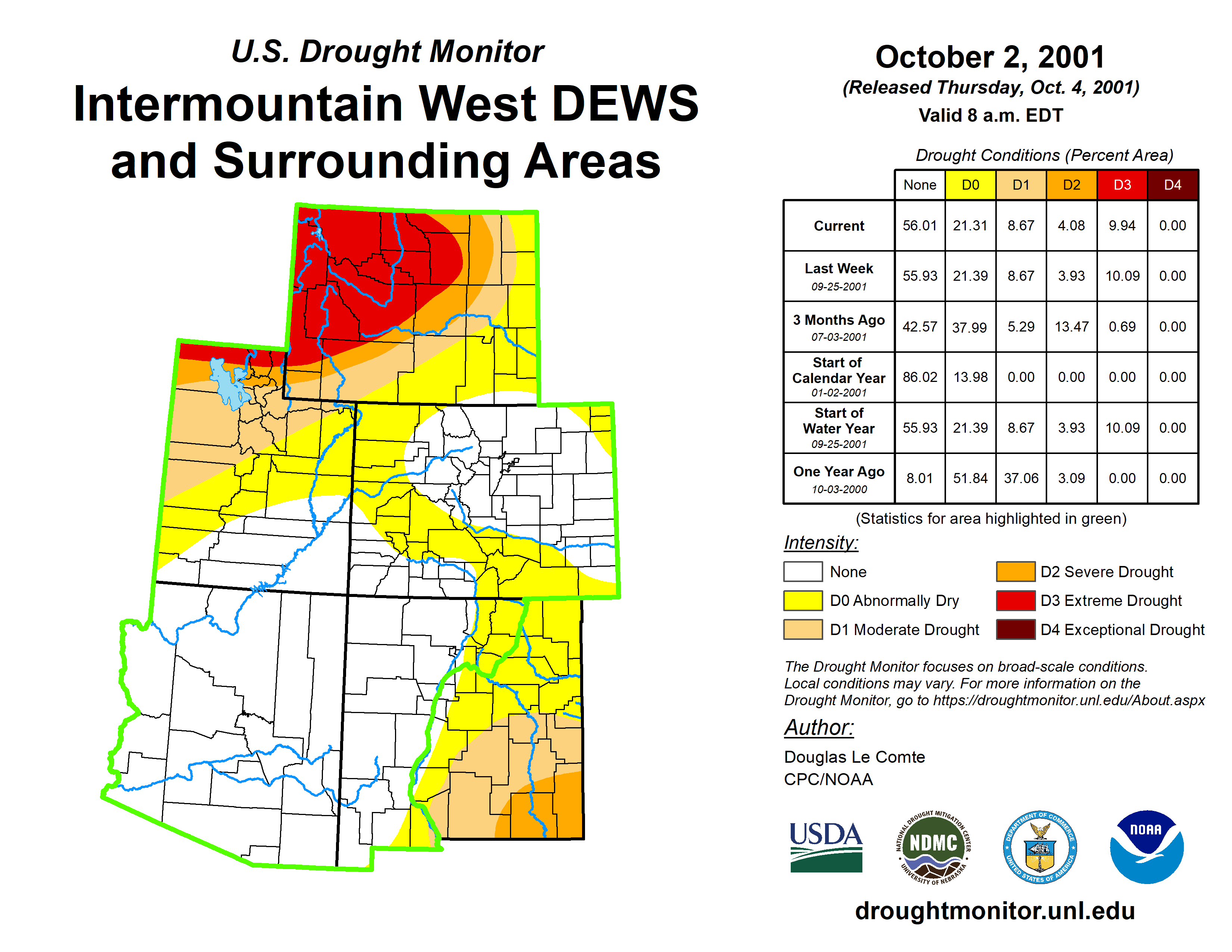 U.S. Drought Monitor
Intermountain West DEWS and Surrounding Areas

October 2, 2001
(Released Thursday, Oct. 4, 2001)
Valid 8 a.m. EDT

Drought Conditions (Percent Area)

| | None | D0 | D1 | D2 | D3 | D4 |
|---|---|---|---|---|---|---|
| Current | 56.01 | 21.31 | 8.67 | 4.08 | 9.94 | 0.00 |
| Last Week 09-25-2001 | 55.93 | 21.39 | 8.67 | 3.93 | 10.09 | 0.00 |
| 3 Months Ago 07-03-2001 | 42.57 | 37.99 | 5.29 | 13.47 | 0.69 | 0.00 |
| Start of Calendar Year 01-02-2001 | 86.02 | 13.98 | 0.00 | 0.00 | 0.00 | 0.00 |
| Start of Water Year 09-25-2001 | 55.93 | 21.39 | 8.67 | 3.93 | 10.09 | 0.00 |
| One Year Ago 10-03-2000 | 8.01 | 51.84 | 37.06 | 3.09 | 0.00 | 0.00 |

(Statistics for area highlighted in green)

Intensity:
None
D0 Abnormally Dry
D1 Moderate Drought
D2 Severe Drought
D3 Extreme Drought
D4 Exceptional Drought

The Drought Monitor focuses on broad-scale conditions. Local conditions may vary. For more information on the Drought Monitor, go to https://droughtmonitor.unl.edu/About.aspx

Author:
Douglas Le Comte
CPC/NOAA

USDA
NATIONAL DROUGHT MITIGATION CENTER NDMC UNIVERSITY OF NEBRASKA
DEPARTMENT OF COMMERCE UNITED STATES OF AMERICA
NOAA

droughtmonitor.unl.edu